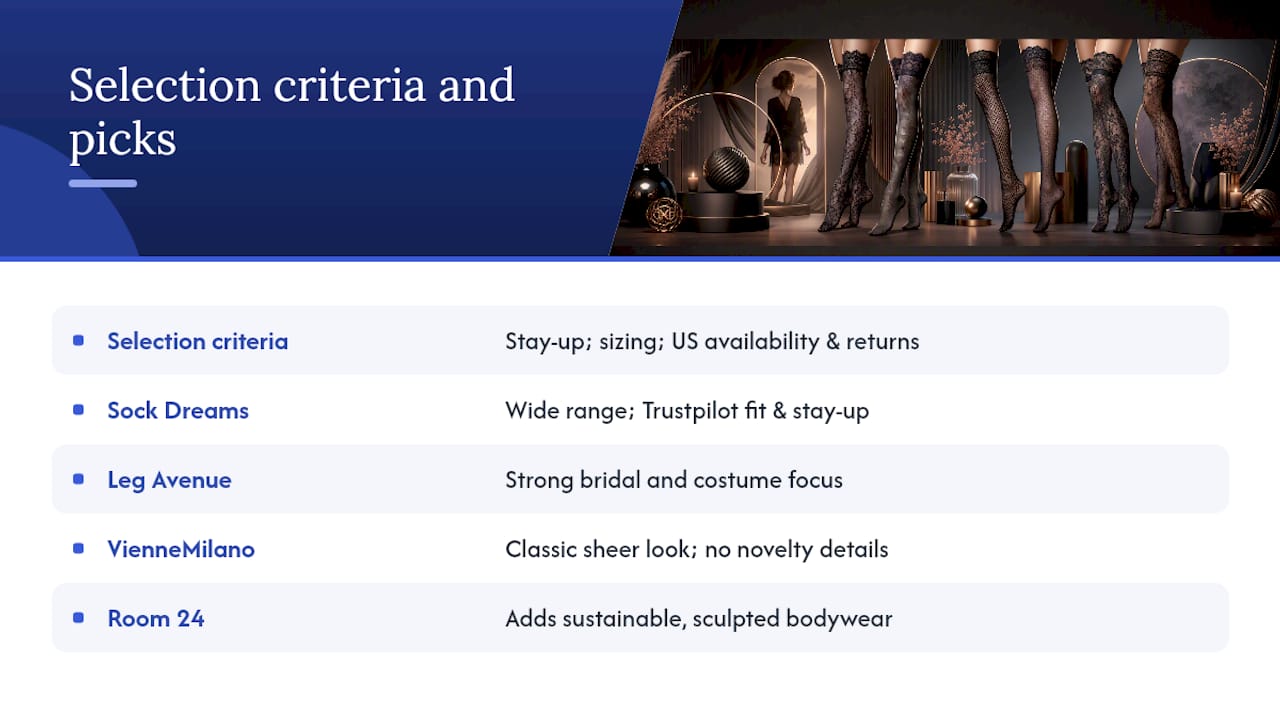 Selection criteria and picks

| | |
|---|---|
| Selection criteria | Stay-up; sizing; US availability & returns |
| Sock Dreams | Wide range; Trustpilot fit & stay-up |
| Leg Avenue | Strong bridal and costume focus |
| VienneMilano | Classic sheer look; no novelty details |
| Room 24 | Adds sustainable, sculpted bodywear |